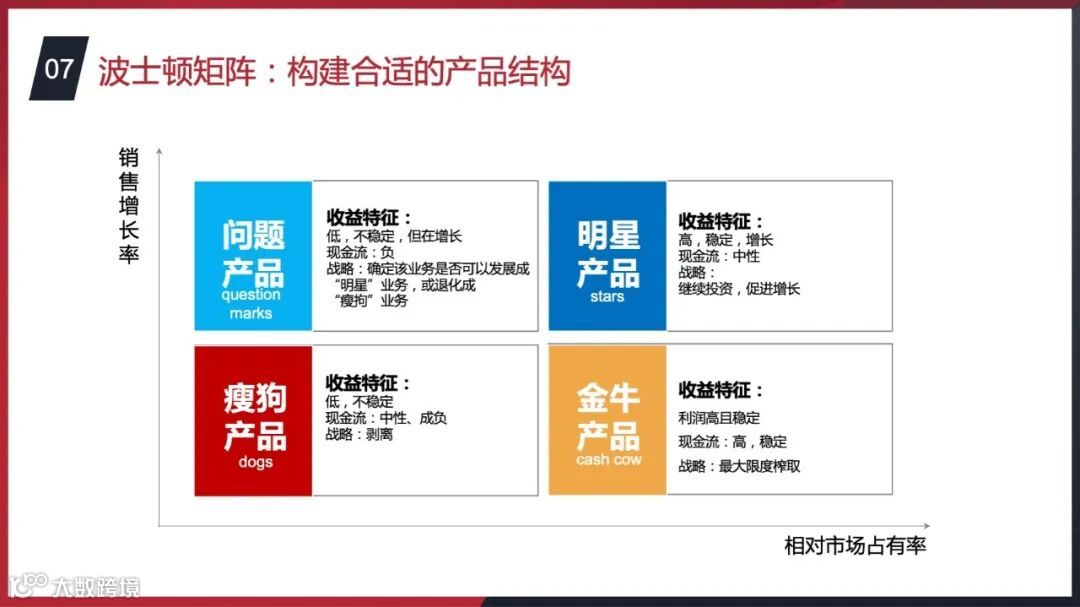 07 波士顿矩阵：构建合适的产品结构

销售增长率

问题产品
question marks

收益特征：
低，不稳定，但在增长
现金流：负
战略：确定该业务是否可以发展成“明星”业务，或退化成“瘦狗”业务

明星产品
stars

收益特征：
高，稳定，增长
现金流：中性
战略：
继续投资，促进增长

瘦狗产品
dogs

收益特征：
低，不稳定
现金流：中性、成负
战略：剥离

金牛产品
cash cow

收益特征：
利润高且稳定
现金流：高，稳定
战略：最大限度榨取

相对市场占有率

大数跨境